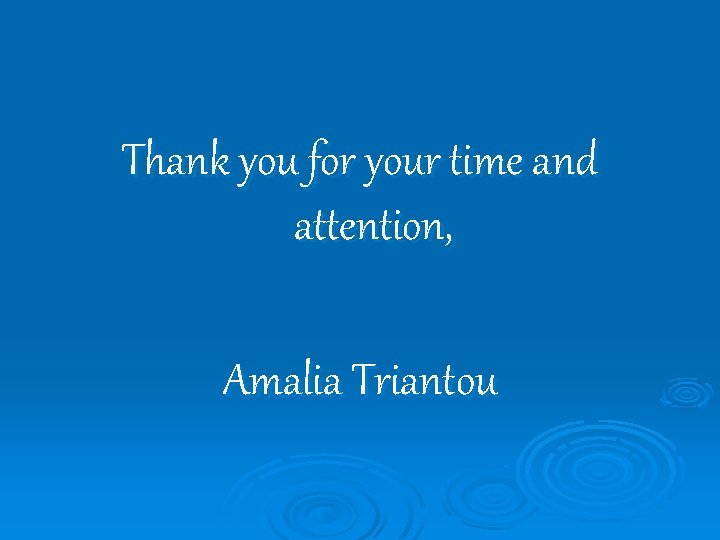 Thank you for your time and attention,

Amalia Triantou